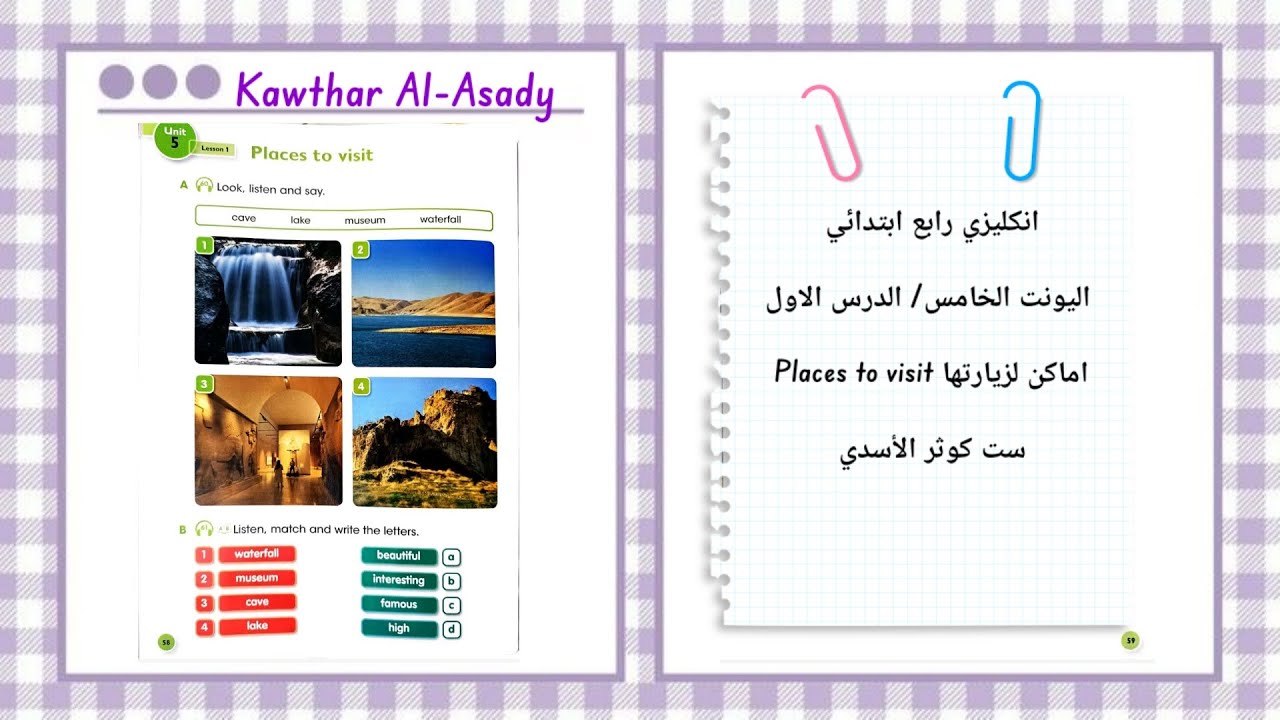 Kawthar Al-Asady

Unit 5 Lesson 1

Places to visit

A Look, listen and say.

cave lake museum waterfall

1 2 3 4

B Listen, match and write the letters.

1 waterfall
2 museum
3 cave
4 lake

beautiful a
interesting b
famous c
high d

58

انكليزي رابع ابتدائي

اليونت الخامس/ الدرس الاول

اماكن لزيارتها Places to visit

ست كوثر الأسدي

59